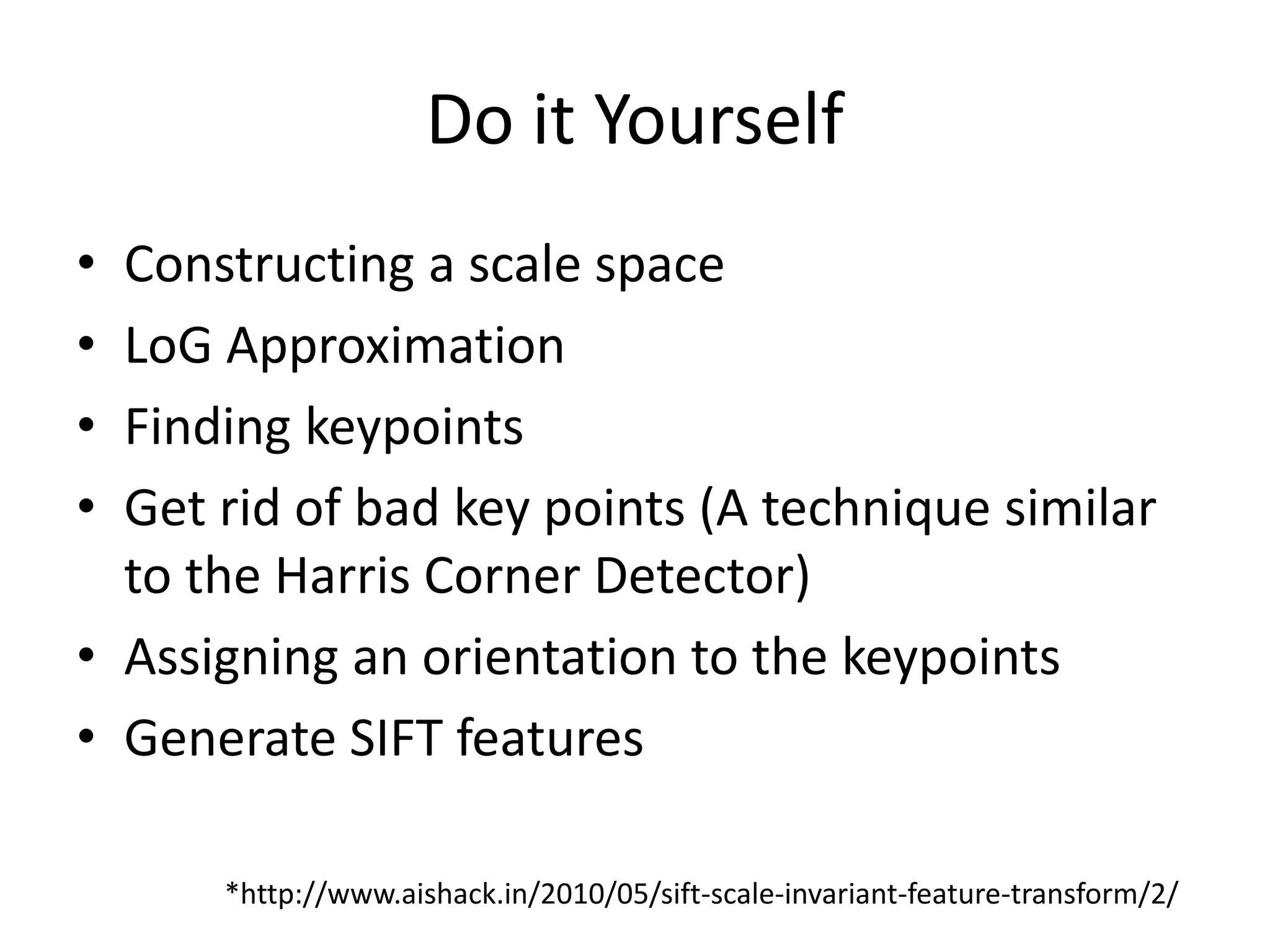 Do it Yourself

• Constructing a scale space
• LoG Approximation
• Finding keypoints
• Get rid of bad key points (A technique similar to the Harris Corner Detector)
• Assigning an orientation to the keypoints
• Generate SIFT features

*http://www.aishack.in/2010/05/sift-scale-invariant-feature-transform/2/